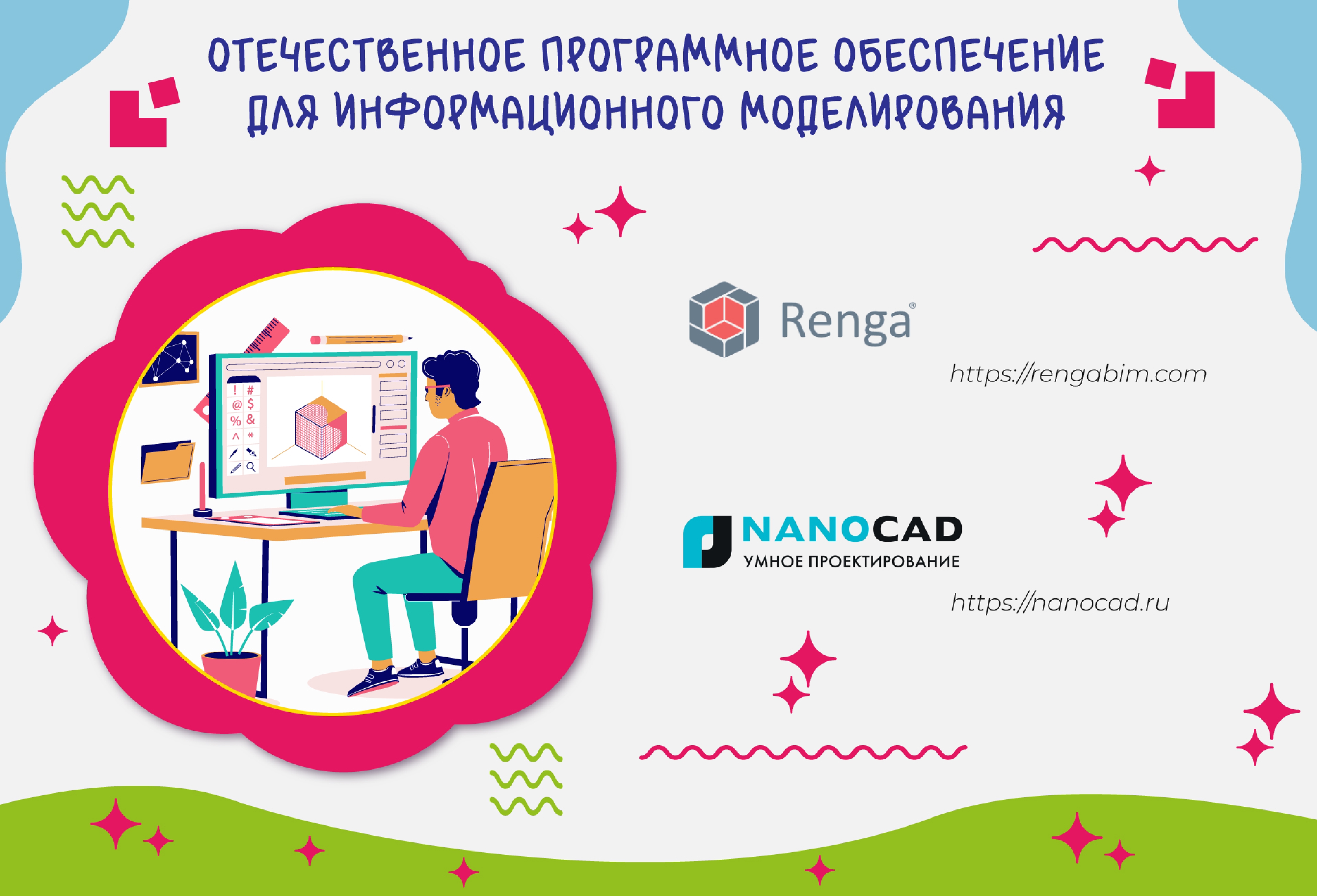 ОТЕЧЕСТВЕННОЕ ПРОГРАММНОЕ ОБЕСПЕЧЕНИЕ ДЛЯ ИНФОРМАЦИОННОГО МОДЕЛИРОВАНИЯ

! #
@ $
% &
^ *

Renga®

https://rengabim.com

NANOCAD
УМНОЕ ПРОЕКТИРОВАНИЕ

https://nanocad.ru